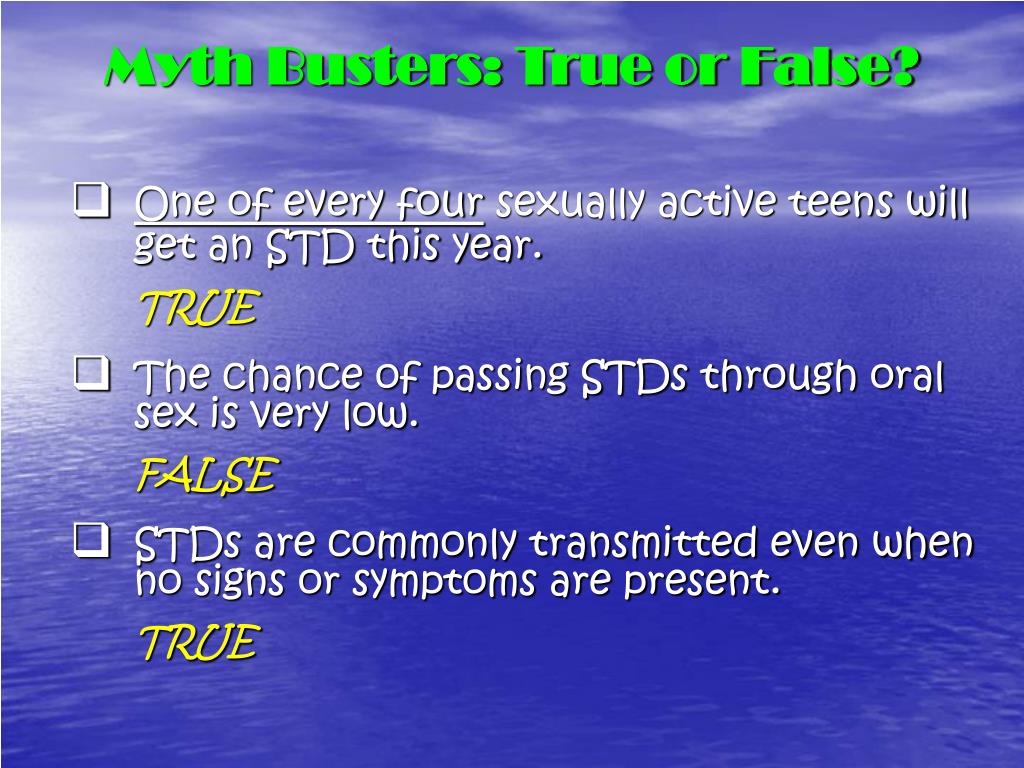 Myth Busters: True or False?

❑ One of every four sexually active teens will get an STD this year.

TRUE

❑ The chance of passing STDs through oral sex is very low.

FALSE

❑ STDs are commonly transmitted even when no signs or symptoms are present.

TRUE